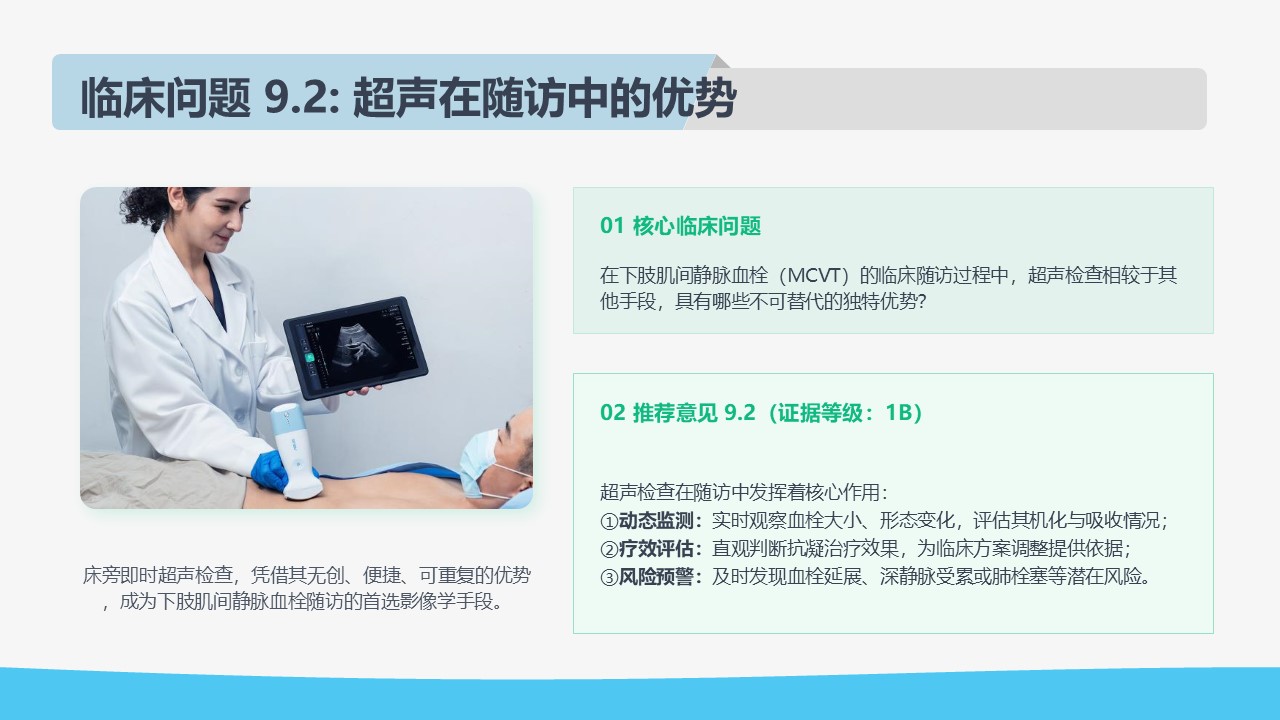 临床问题 9.2: 超声在随访中的优势

床旁即时超声检查，凭借其无创、便捷、可重复的优势，成为下肢肌间静脉血栓随访的首选影像学手段。

01 核心临床问题

在下肢肌间静脉血栓（MCVT）的临床随访过程中，超声检查相较于其他手段，具有哪些不可替代的独特优势?

02 推荐意见 9.2（证据等级：1B）

超声检查在随访中发挥着核心作用：
①动态监测：实时观察血栓大小、形态变化，评估其机化与吸收情况；
②疗效评估：直观判断抗凝治疗效果，为临床方案调整提供依据；
③风险预警：及时发现血栓延展、深静脉受累或肺栓塞等潜在风险。